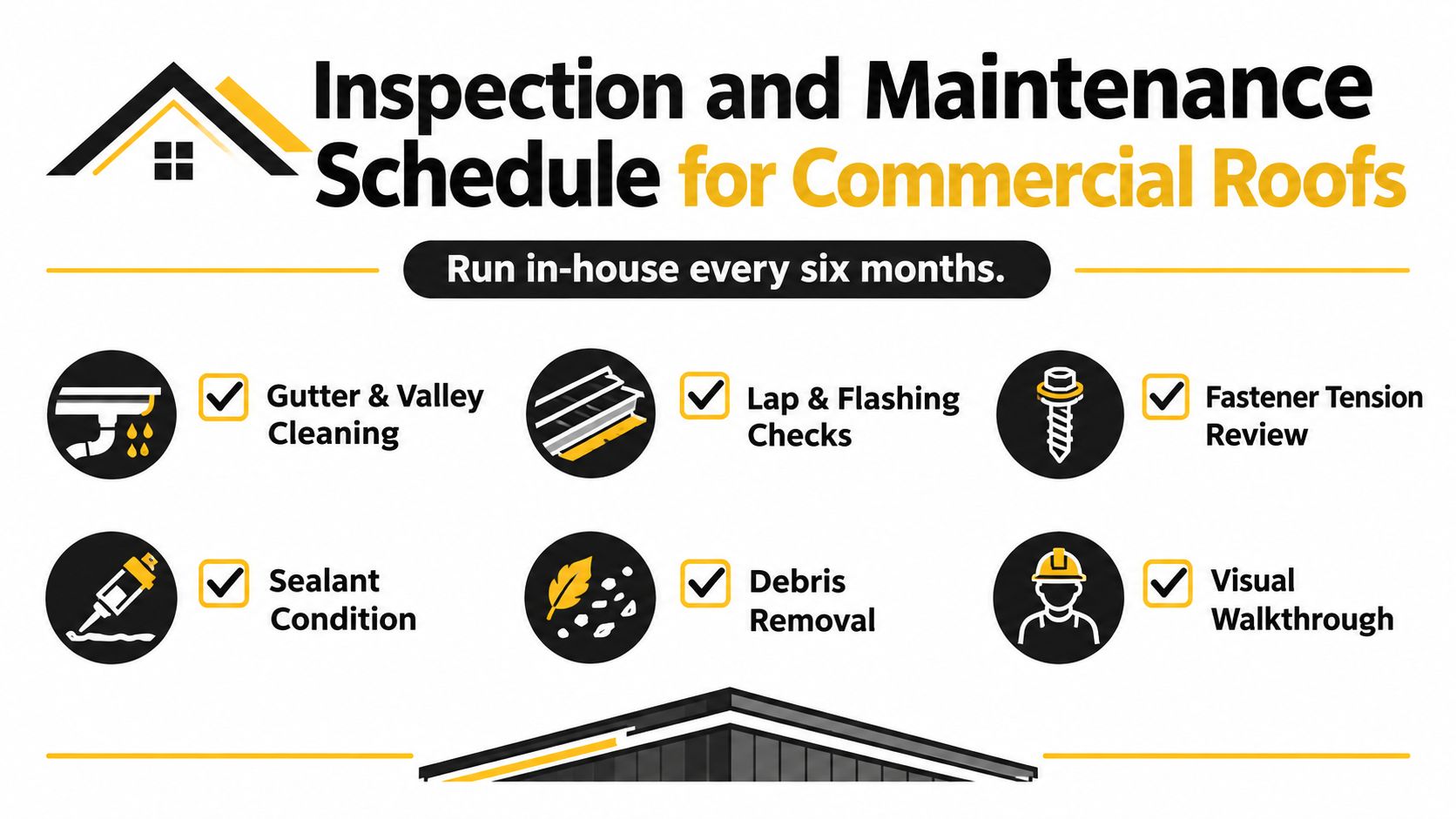 Inspection and Maintenance Schedule for Commercial Roofs

Run in-house every six months.

Gutter & Valley Cleaning

Lap & Flashing Checks

Fastener Tension Review

Sealant Condition

Debris Removal

Visual Walkthrough